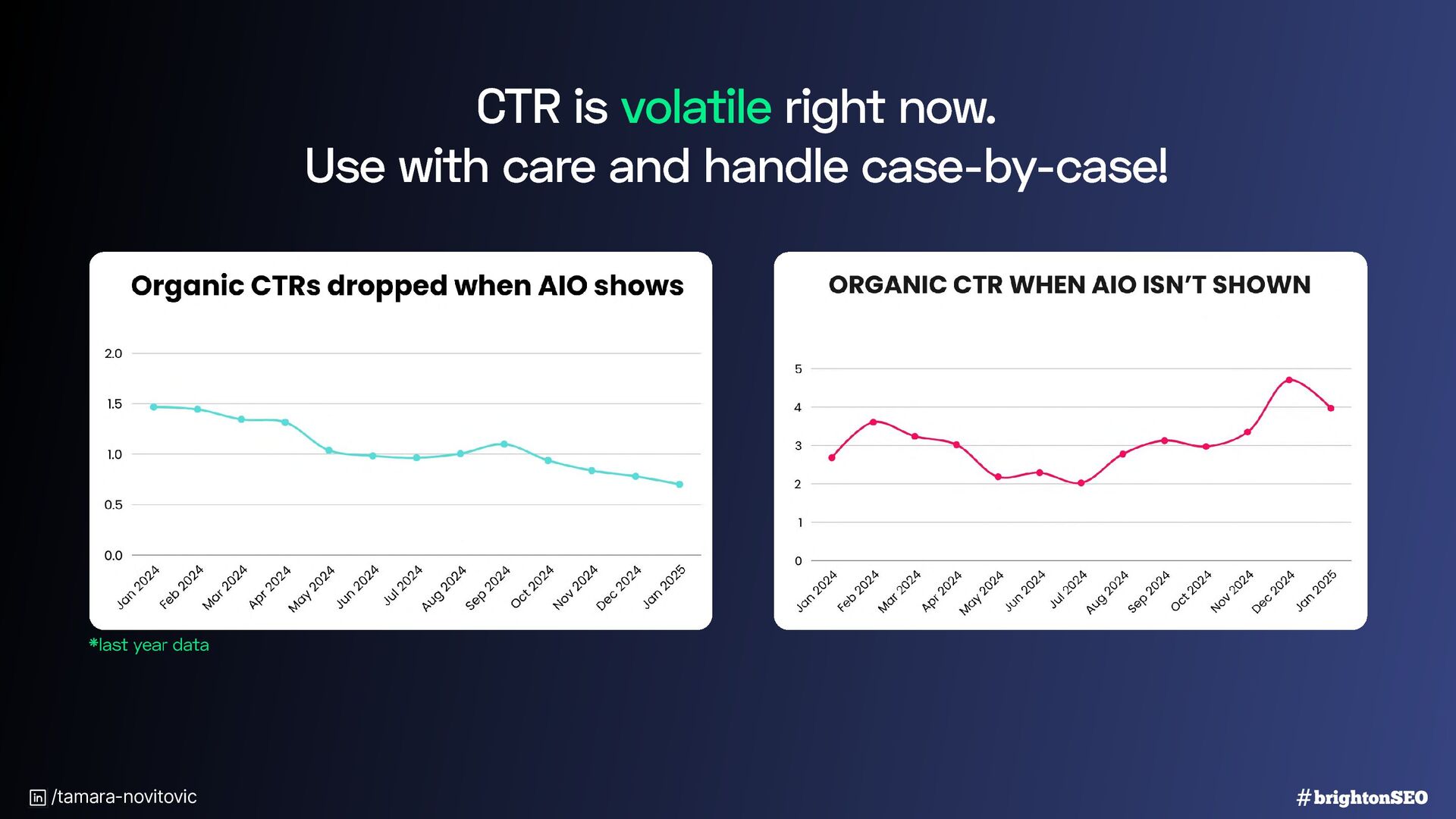 CTR is volatile right now.
Use with care and handle case-by-case!

Organic CTRs dropped when AIO shows

2.0
1.5
1.0
0.5
0.0

Jan 2024 Feb 2024 Mar 2024 Apr 2024 May 2024 Jun 2024 Jul 2024 Aug 2024 Sep 2024 Oct 2024 Nov 2024 Dec 2024 Jan 2025

*last year data

ORGANIC CTR WHEN AIO ISN'T SHOWN

5
4
3
2
1
0

Jan 2024 Feb 2024 Mar 2024 Apr 2024 May 2024 Jun 2024 Jul 2024 Aug 2024 Sep 2024 Oct 2024 Nov 2024 Dec 2024 Jan 2025

in /tamara-novitovic

#brightonSEO